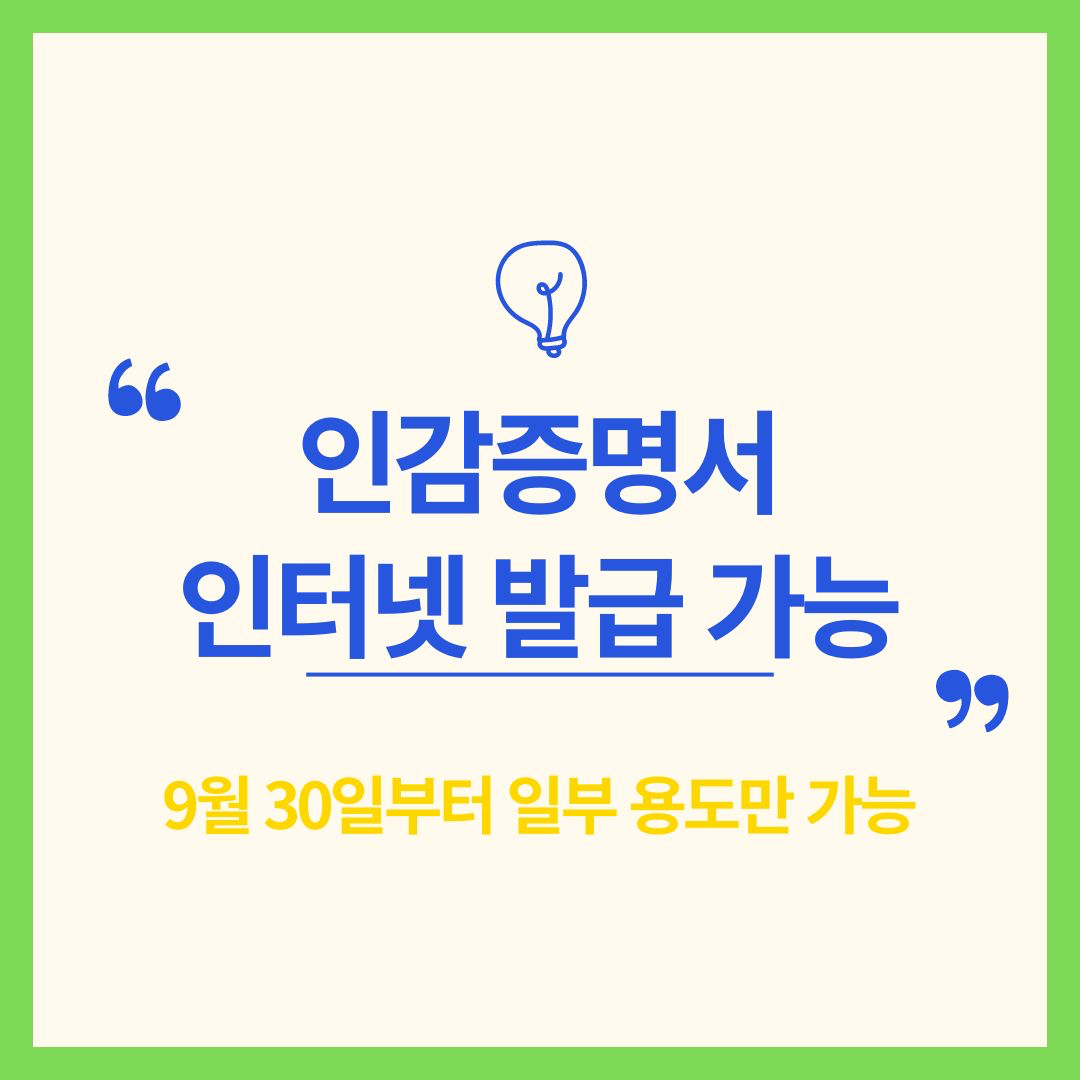 “ 인감증명서
인터넷 발급 가능 ”

9월 30일부터 일부 용도만 가능